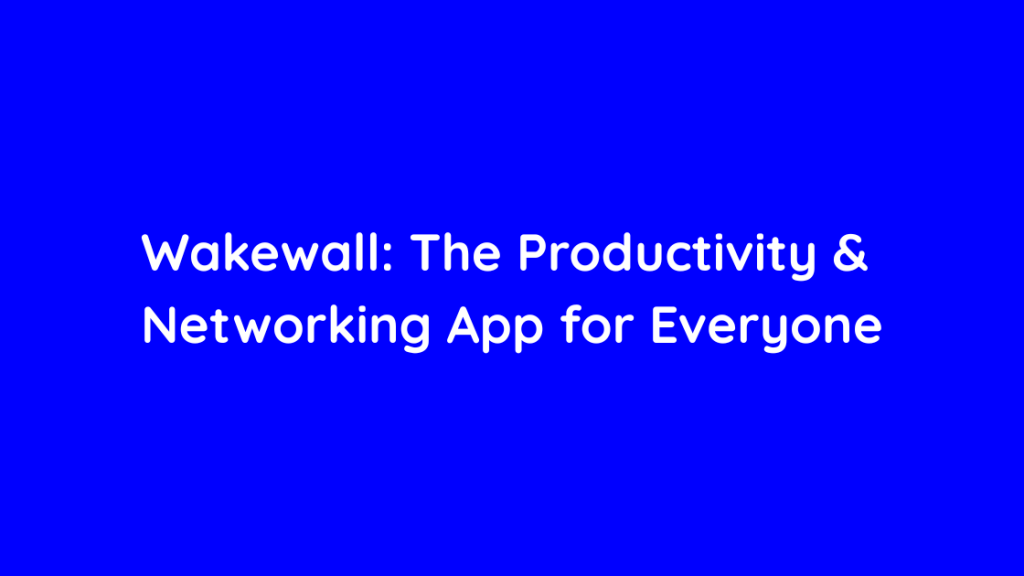 Wakewall: The Productivity & Networking App for Everyone